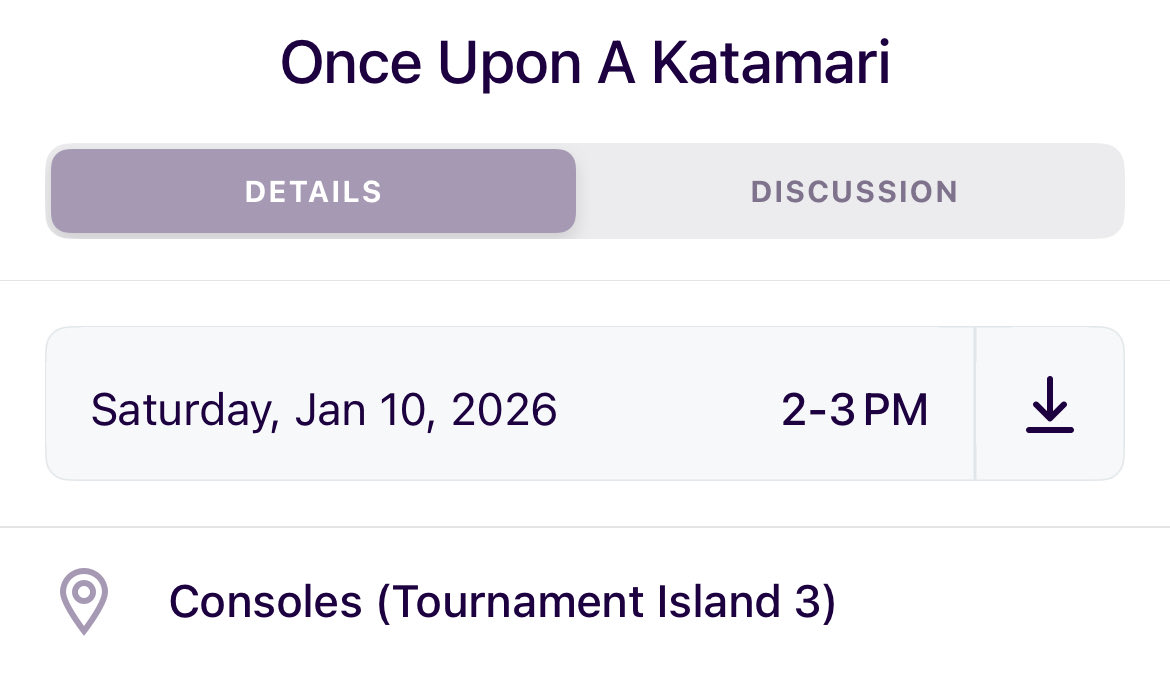 Once Upon A Katamari

DETAILS

DISCUSSION

Saturday, Jan 10, 2026

2-3 PM

Consoles (Tournament Island 3)